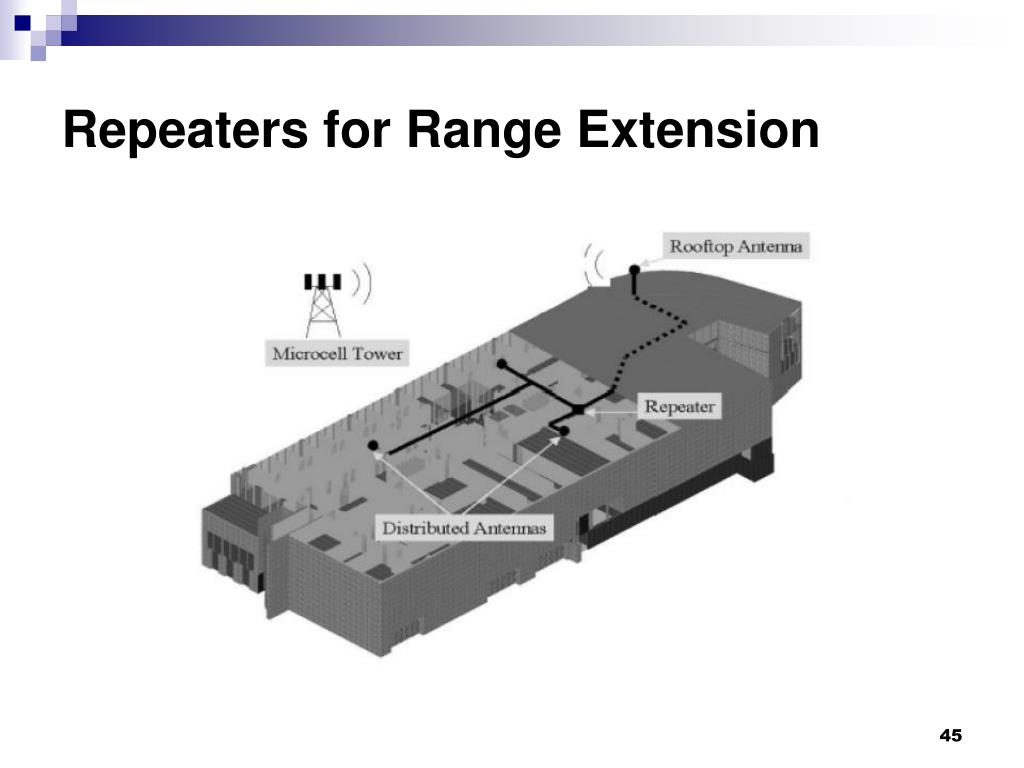 Repeaters for Range Extension

Rooftop Antenna

Microcell Tower

Repeater

Distributed Antennas

45